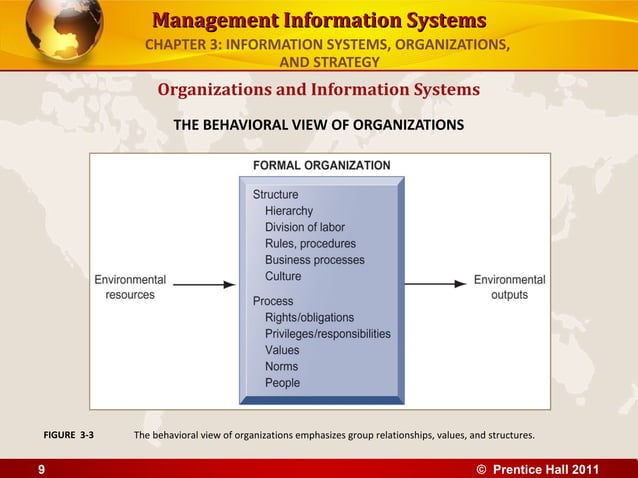 Management Information Systems
CHAPTER 3: INFORMATION SYSTEMS, ORGANIZATIONS, AND STRATEGY

Organizations and Information Systems

THE BEHAVIORAL VIEW OF ORGANIZATIONS

FORMAL ORGANIZATION

Environmental resources

Structure
Hierarchy
Division of labor
Rules, procedures
Business processes
Culture

Process
Rights/obligations
Privileges/responsibilities
Values
Norms
People

Environmental outputs

FIGURE 3-3 The behavioral view of organizations emphasizes group relationships, values, and structures.

9

© Prentice Hall 2011